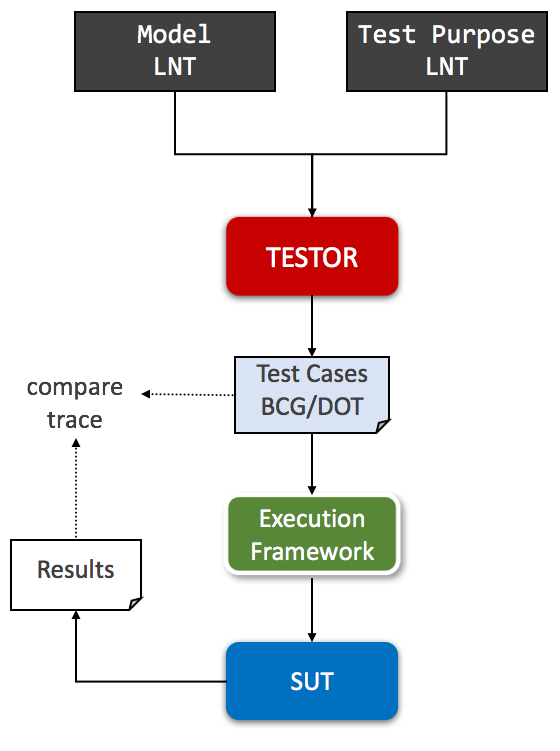 Model
LNT

Test Purpose
LNT

TESTOR

Test Cases
BCG/DOT

compare
trace

Execution
Framework

Results

SUT